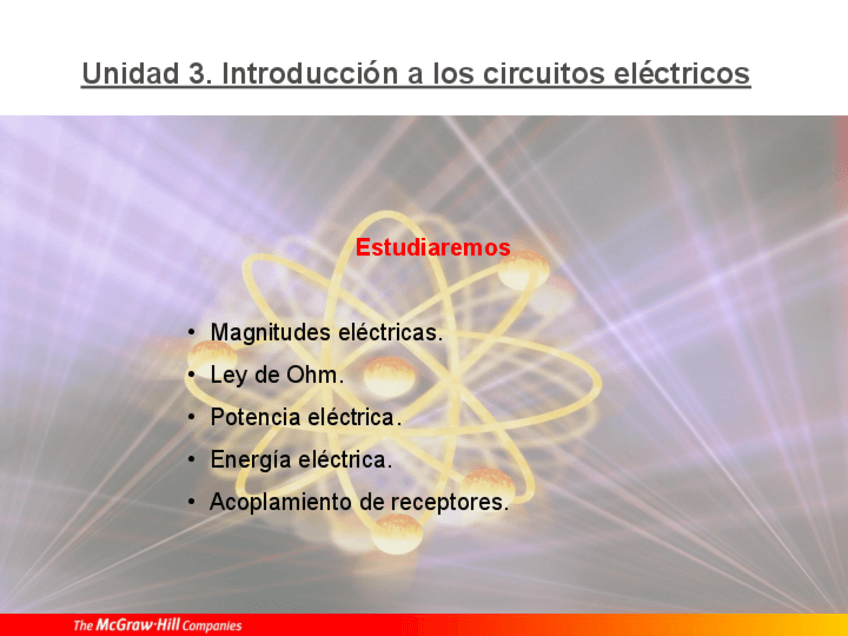 Unidad 3. Introducción a los circuitos eléctricos

Estudiaremos

• Magnitudes eléctricas.
• Ley de Ohm.
• Potencia eléctrica.
• Energía eléctrica.
• Acoplamiento de receptores.

The McGraw-Hill Companies